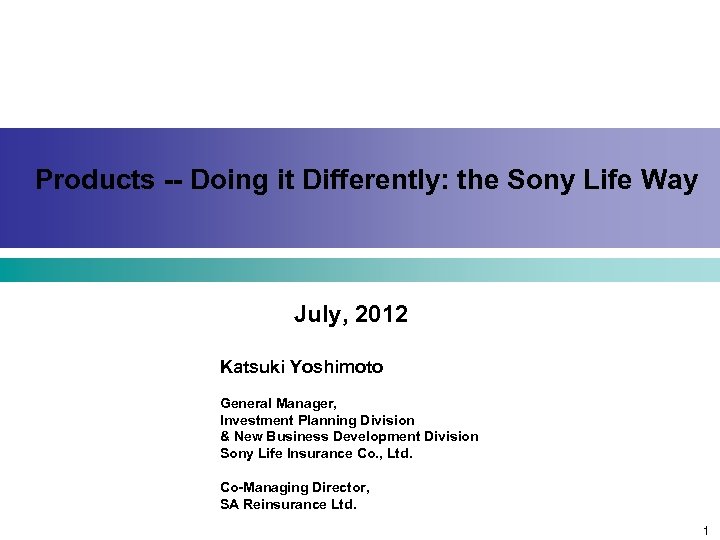 Products -- Doing it Differently: the Sony Life Way

July, 2012

Katsuki Yoshimoto

General Manager,
Investment Planning Division
& New Business Development Division
Sony Life Insurance Co., Ltd.

Co-Managing Director,
SA Reinsurance Ltd.

1